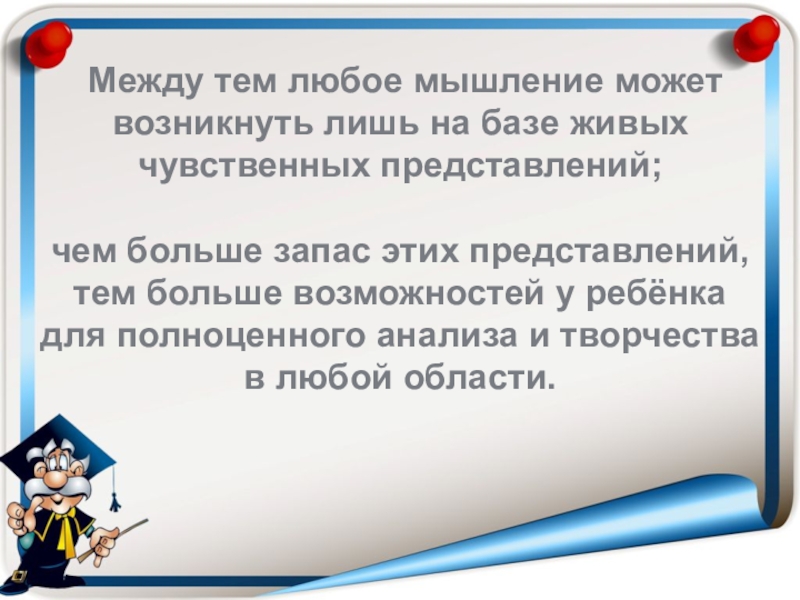 Между тем любое мышление может возникнуть лишь на базе живых чувственных представлений;

чем больше запас этих представлений, тем больше возможностей у ребёнка для полноценного анализа и творчества в любой области.